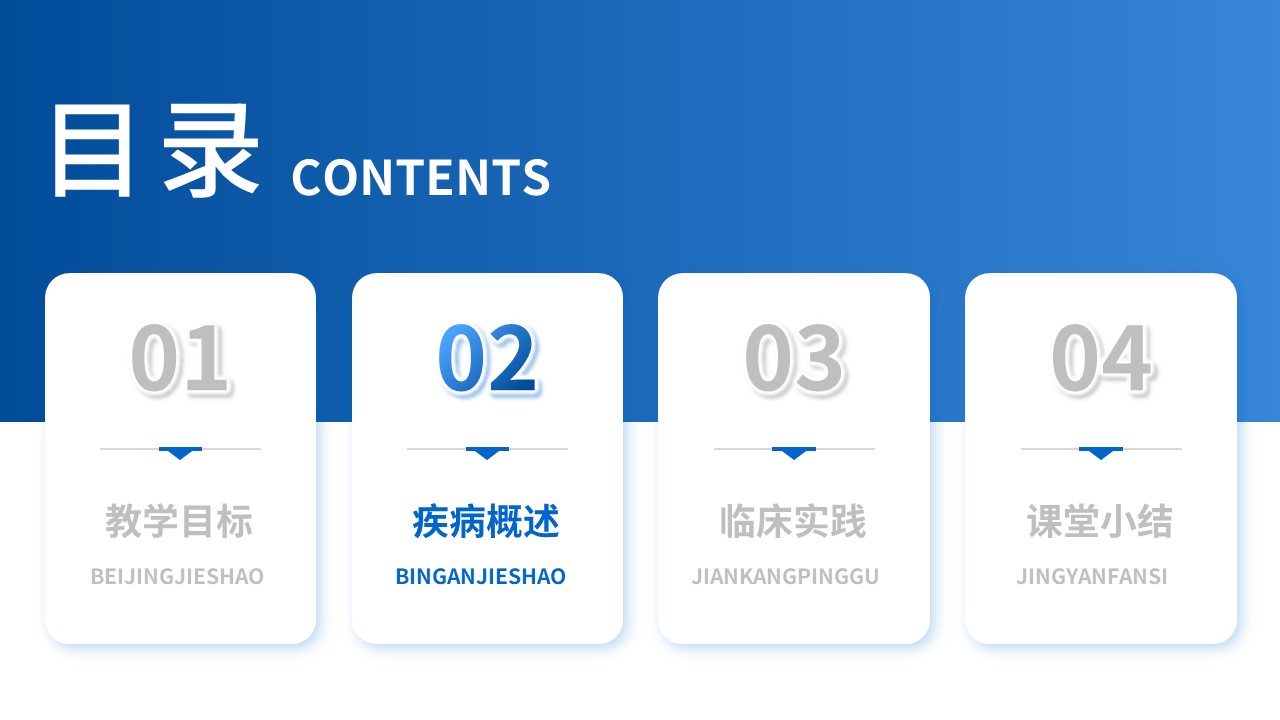 目录 CONTENTS

01

教学目标

BEIJINGJIESHAO

02

疾病概述

BINGANJIESHAO

03

临床实践

JIANKANGPINGGU

04

课堂小结

JINGYANFANSI